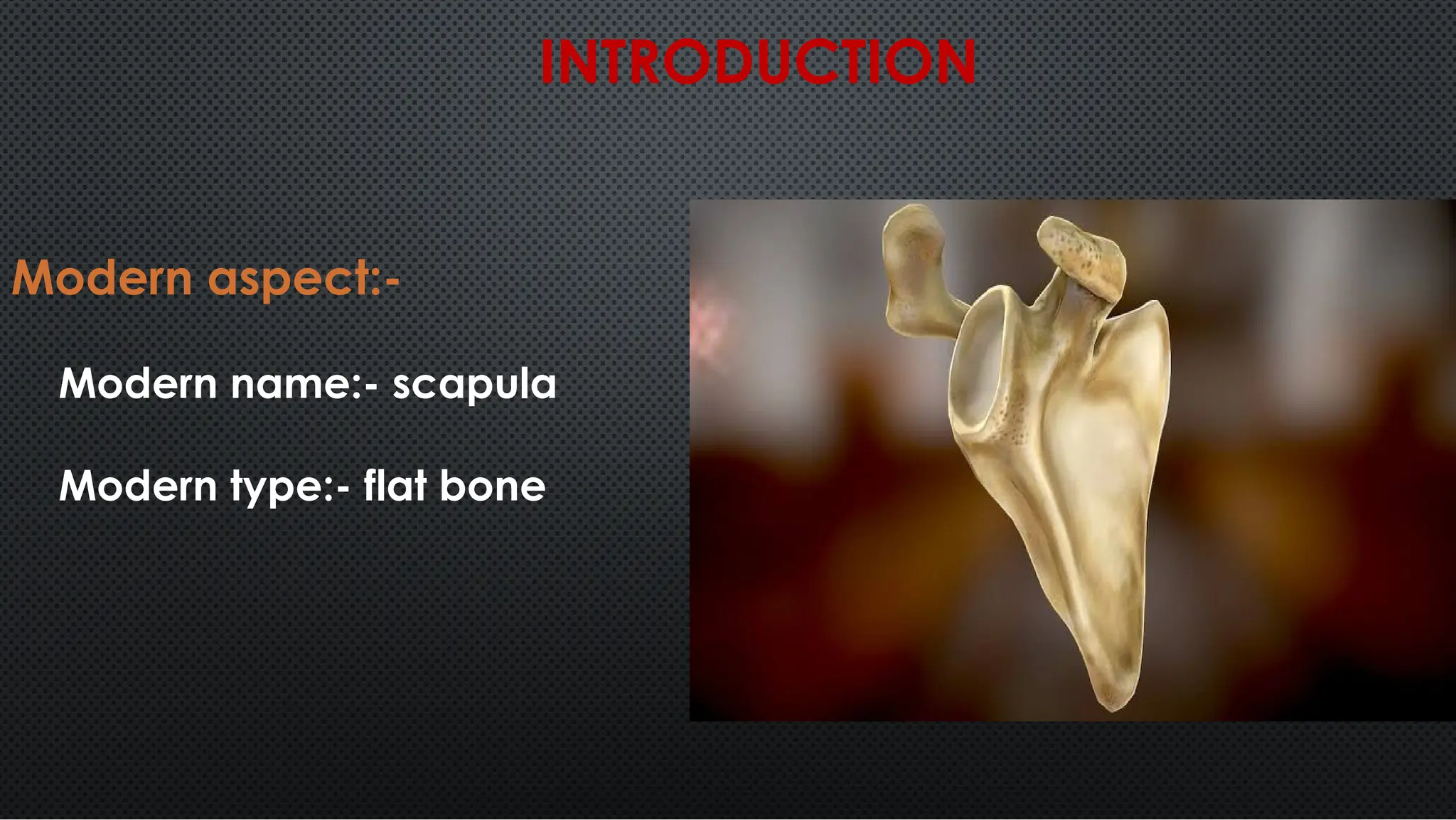 INTRODUCTION

Modern aspect:-

Modern name:- scapula

Modern type:- flat bone